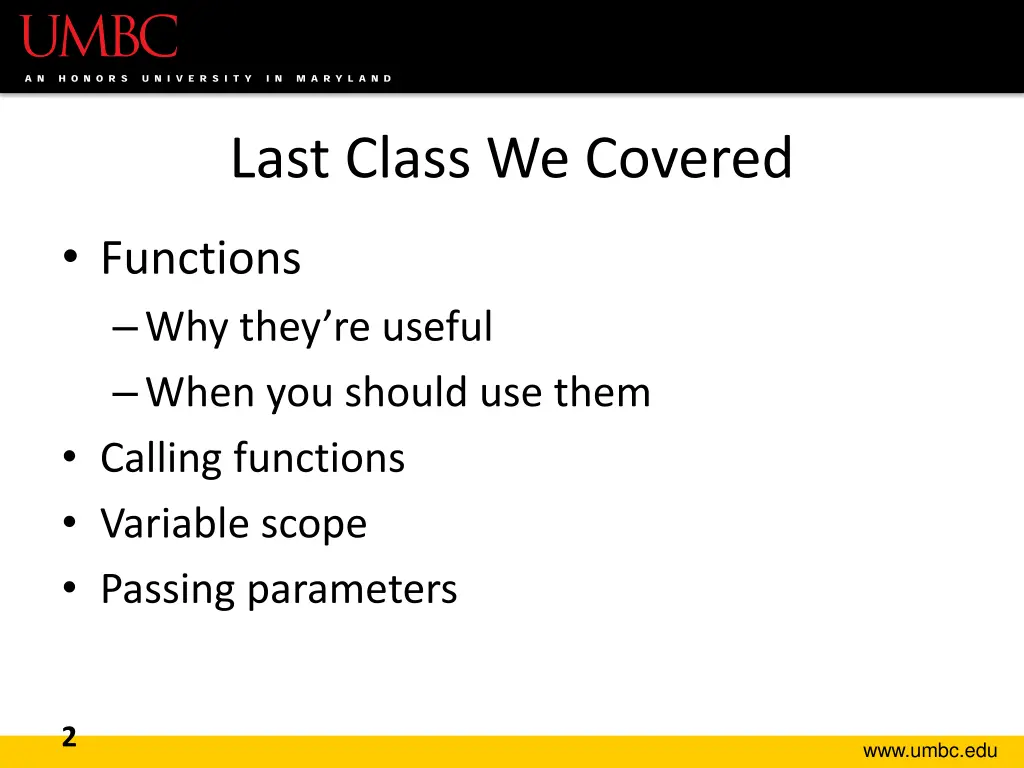 UMBC
AN HONORS UNIVERSITY IN MARYLAND

Last Class We Covered

• Functions
– Why they're useful
– When you should use them
• Calling functions
• Variable scope
• Passing parameters

2

www.umbc.edu